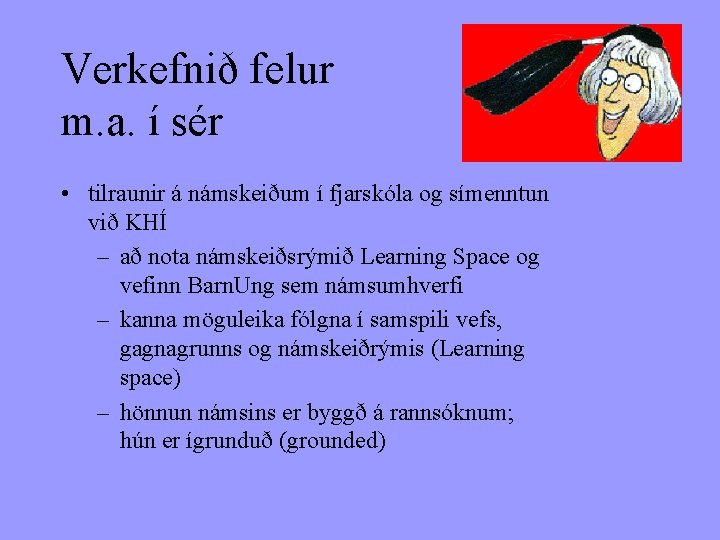 Verkefnið felur m.a. í sér

• tilraunir á námskeiðum í fjarskóla og símenntun við KHÍ
– að nota námskeiðsrýmið Learning Space og vefinn BarnUng sem námsumhverfi
– kanna möguleika fólgna í samspili vefs, gagnagrunns og námskeiðrýmis (Learning space)
– hönnun námsins er byggð á rannsóknum; hún er ígrunduð (grounded)